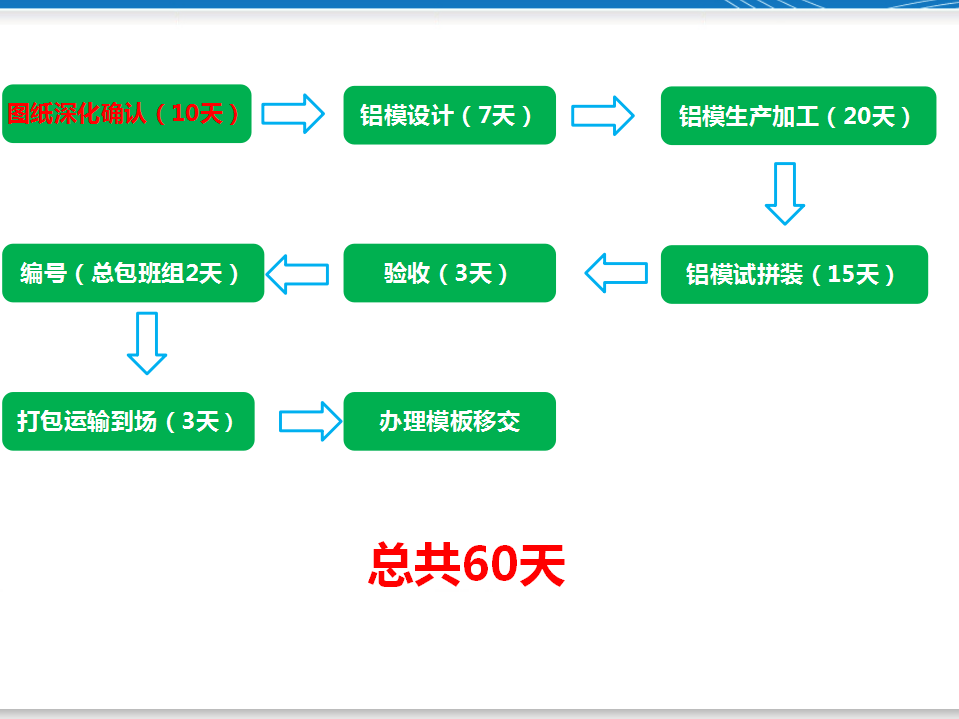 图纸深化确认（10天）

铝模设计（7天）

铝模生产加工（20天）

铝模试拼装（15天）

验收（3天）

编号（总包班组2天）

打包运输到场（3天）

办理模板移交

总共60天